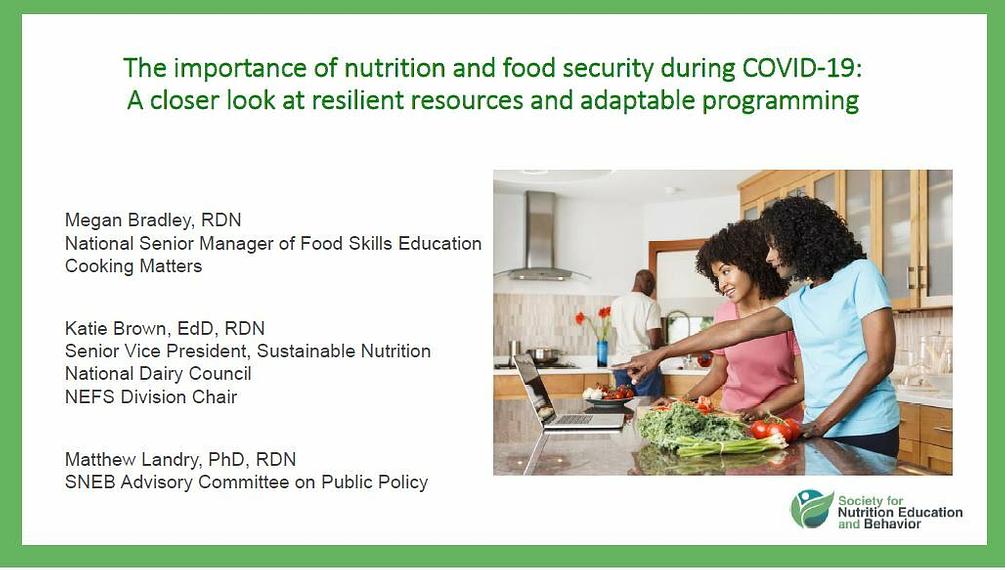 The importance of nutrition and food security during COVID-19:
A closer look at resilient resources and adaptable programming

Megan Bradley, RDN
National Senior Manager of Food Skills Education
Cooking Matters

Katie Brown, EdD, RDN
Senior Vice President, Sustainable Nutrition
National Dairy Council
NEFS Division Chair

Matthew Landry, PhD, RDN
SNEB Advisory Committee on Public Policy

Society for Nutrition Education and Behavior